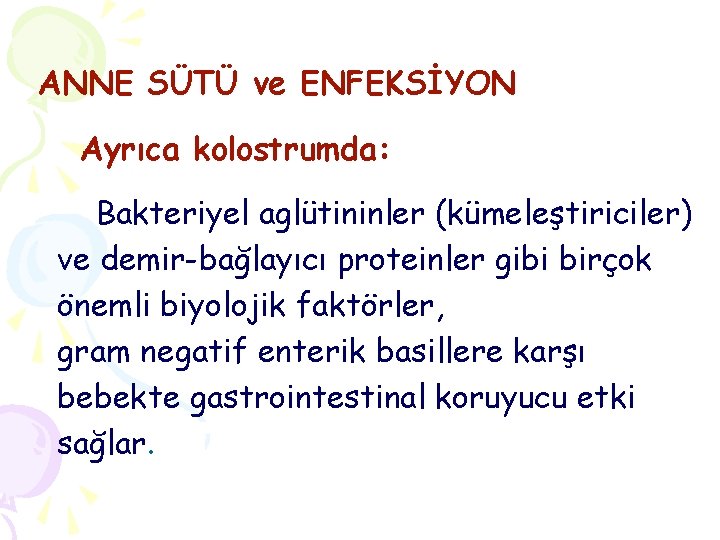 ANNE SÜTÜ ve ENFEKSİYON

Ayrıca kolostrumda:

Bakteriyel aglütininler (kümeleştiriciler) ve demir-bağlayıcı proteinler gibi birçok önemli biyolojik faktörler,
gram negatif enterik basillere karşı bebekte gastrointestinal koruyucu etki sağlar.